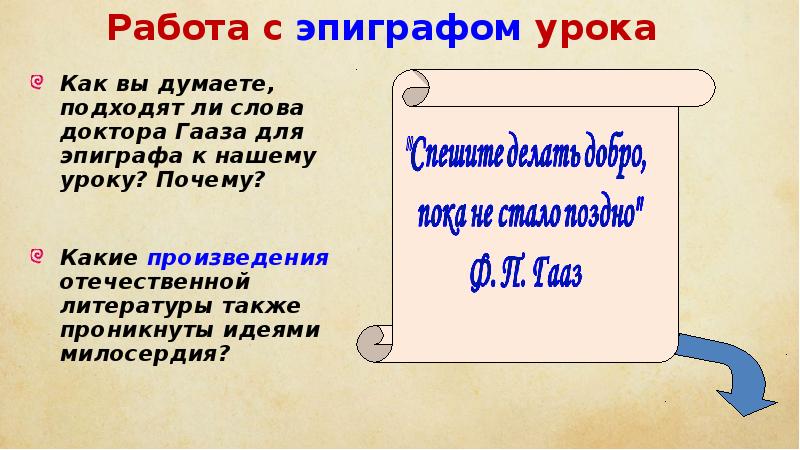 Работа с эпиграфом урока

Как вы думаете, подходят ли слова доктора Гааза для эпиграфа к нашему уроку? Почему?

Какие произведения отечественной литературы также проникнуты идеями милосердия?

"Спешите делать добро, пока не стало поздно"
Ф. П. Гааз